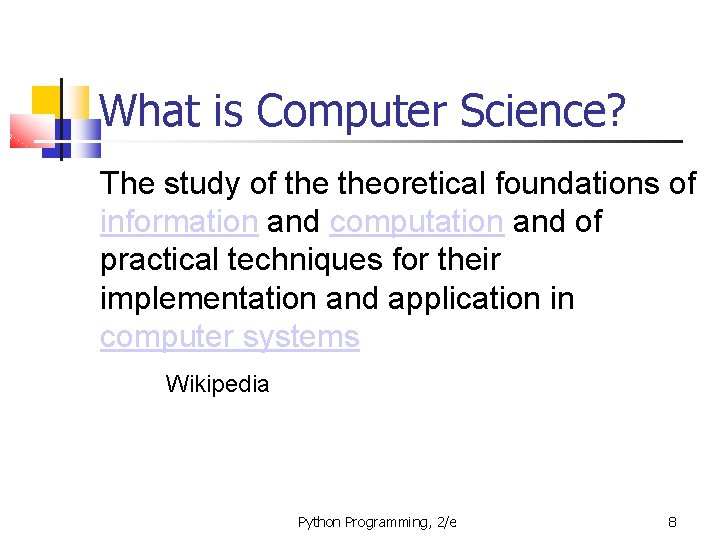 What is Computer Science?

The study of the theoretical foundations of information and computation and of practical techniques for their implementation and application in computer systems

Wikipedia

Python Programming, 2/e

8